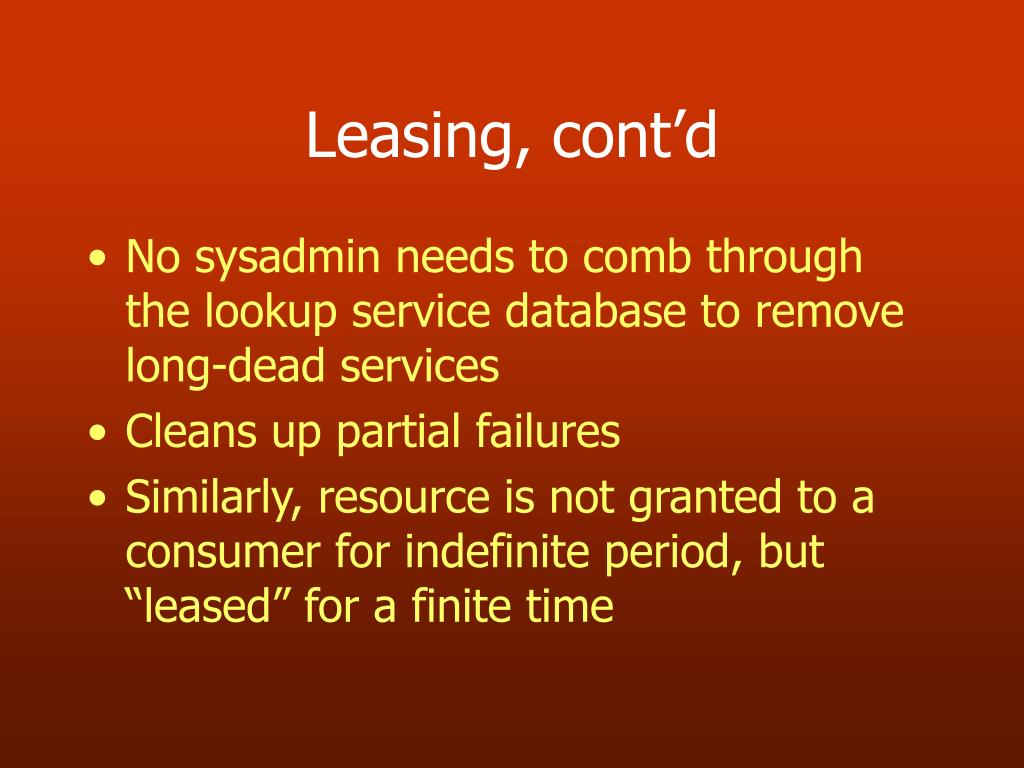 Leasing, cont’d

• No sysadmin needs to comb through the lookup service database to remove long-dead services
• Cleans up partial failures
• Similarly, resource is not granted to a consumer for indefinite period, but “leased” for a finite time